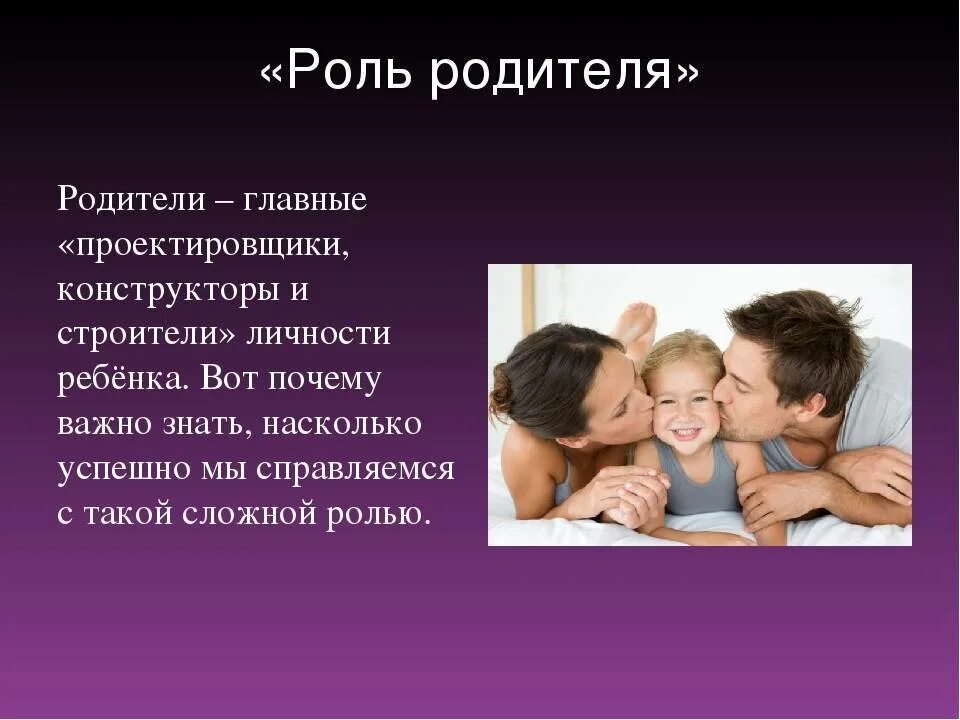 «Роль родителя»

Родители – главные «проектировщики, конструкторы и строители» личности ребёнка. Вот почему важно знать, насколько успешно мы справляемся с такой сложной ролью.